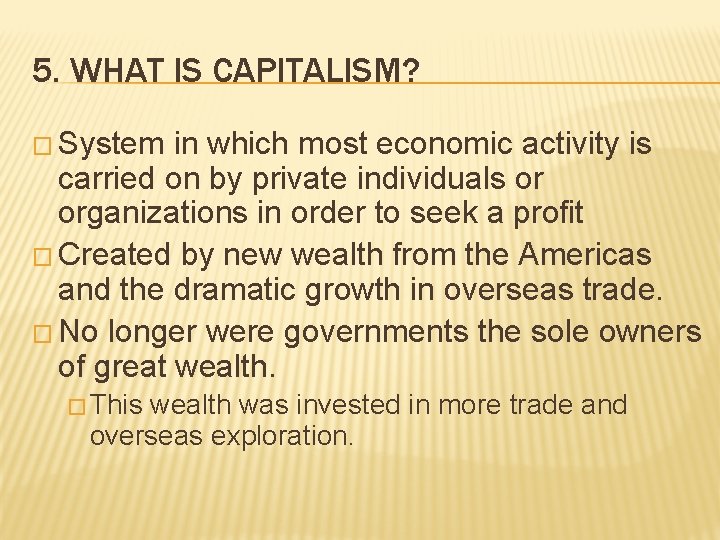 5. WHAT IS CAPITALISM?

□ System in which most economic activity is carried on by private individuals or organizations in order to seek a profit

□ Created by new wealth from the Americas and the dramatic growth in overseas trade.

□ No longer were governments the sole owners of great wealth.

□ This wealth was invested in more trade and overseas exploration.